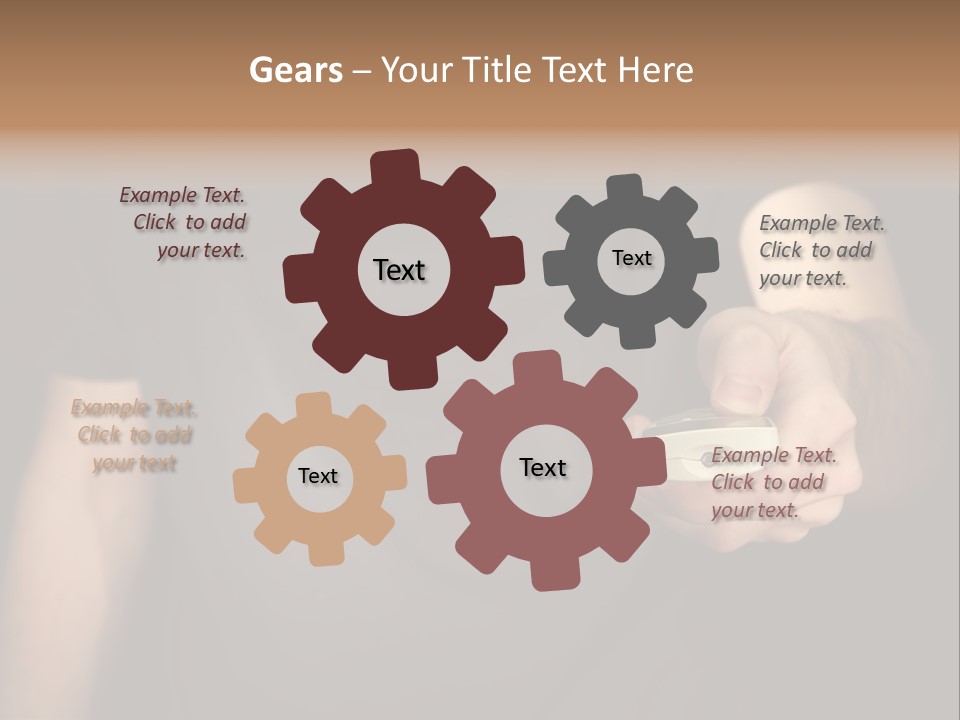 Gears – Your Title Text Here

Example Text. Click to add your text.

Text

Text

Example Text. Click to add your text.

Example Text. Click to add your text

Text

Text

Example Text. Click to add your text.